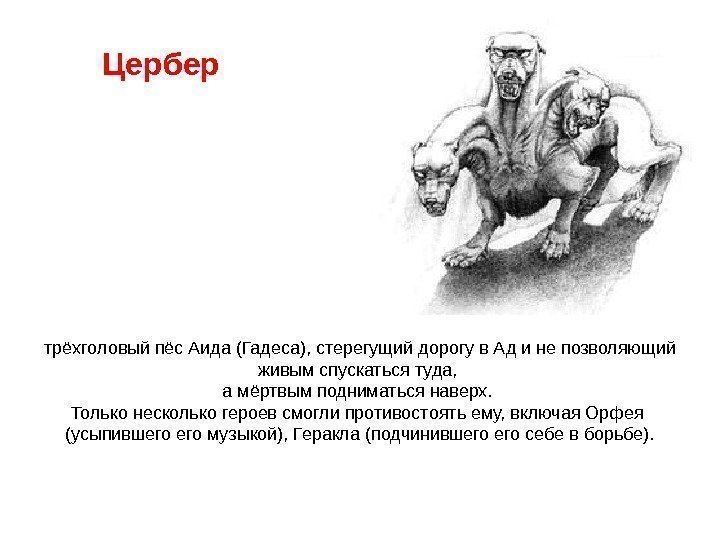 Цербер

трёхголовый пёс Аида (Гадеса), стерегущий дорогу в Ад и не позволяющий живым спускаться туда,
а мёртвым подниматься наверх.
Только несколько героев смогли противостоять ему, включая Орфея (усыпившего его музыкой), Геракла (подчинившего его себе в борьбе).